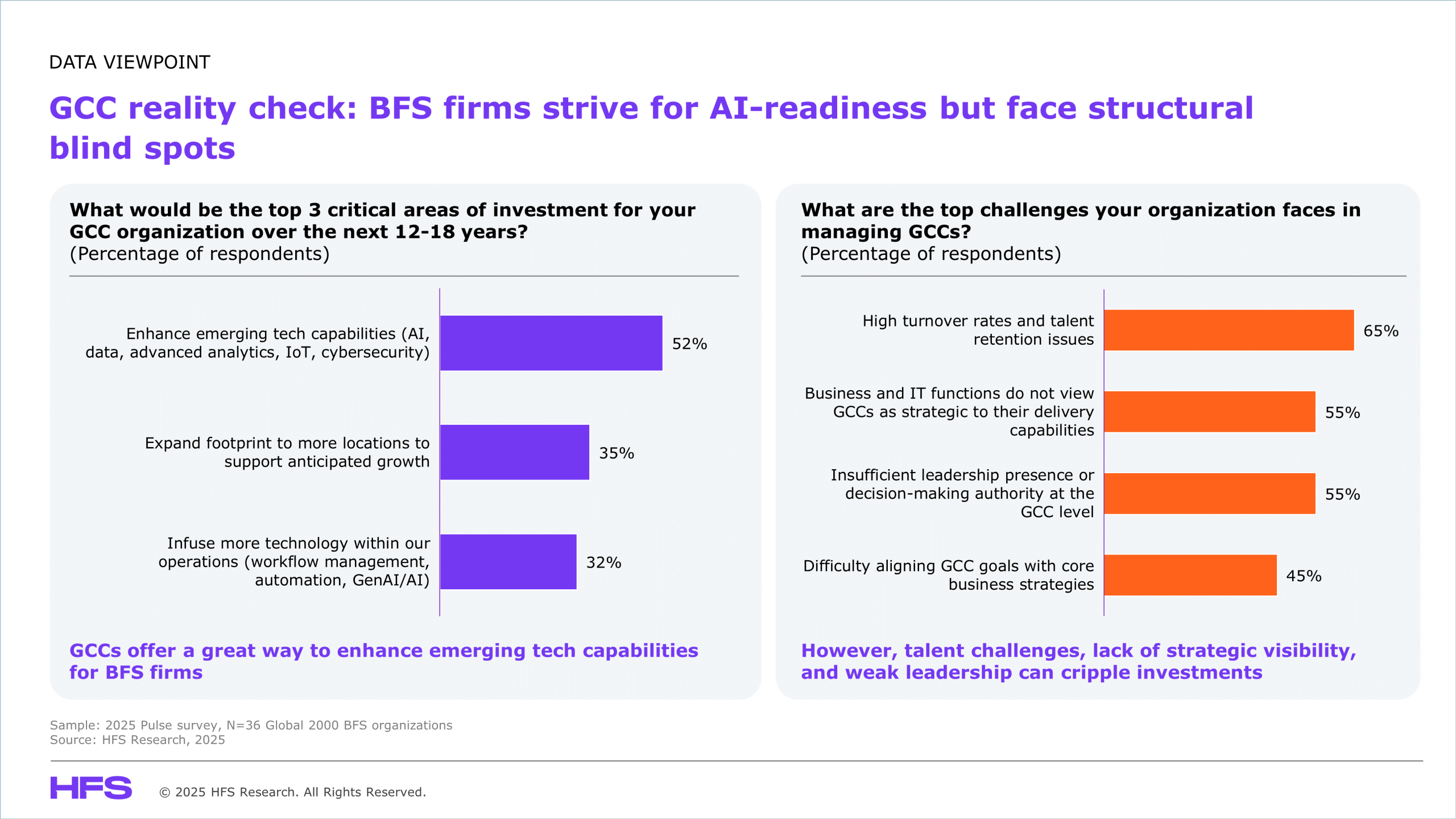 DATA VIEWPOINT

GCC reality check: BFS firms strive for AI-readiness but face structural blind spots

What would be the top 3 critical areas of investment for your GCC organization over the next 12-18 years?
(Percentage of respondents)

Enhance emerging tech capabilities (AI, data, advanced analytics, IoT, cybersecurity) 52%

Expand footprint to more locations to support anticipated growth 35%

Infuse more technology within our operations (workflow management, automation, GenAI/AI) 32%

GCCs offer a great way to enhance emerging tech capabilities for BFS firms

What are the top challenges your organization faces in managing GCCs?
(Percentage of respondents)

High turnover rates and talent retention issues 65%

Business and IT functions do not view GCCs as strategic to their delivery capabilities 55%

Insufficient leadership presence or decision-making authority at the GCC level 55%

Difficulty aligning GCC goals with core business strategies 45%

However, talent challenges, lack of strategic visibility, and weak leadership can cripple investments

Sample: 2025 Pulse survey, N=36 Global 2000 BFS organizations
Source: HFS Research, 2025

HFS © 2025 HFS Research. All Rights Reserved.